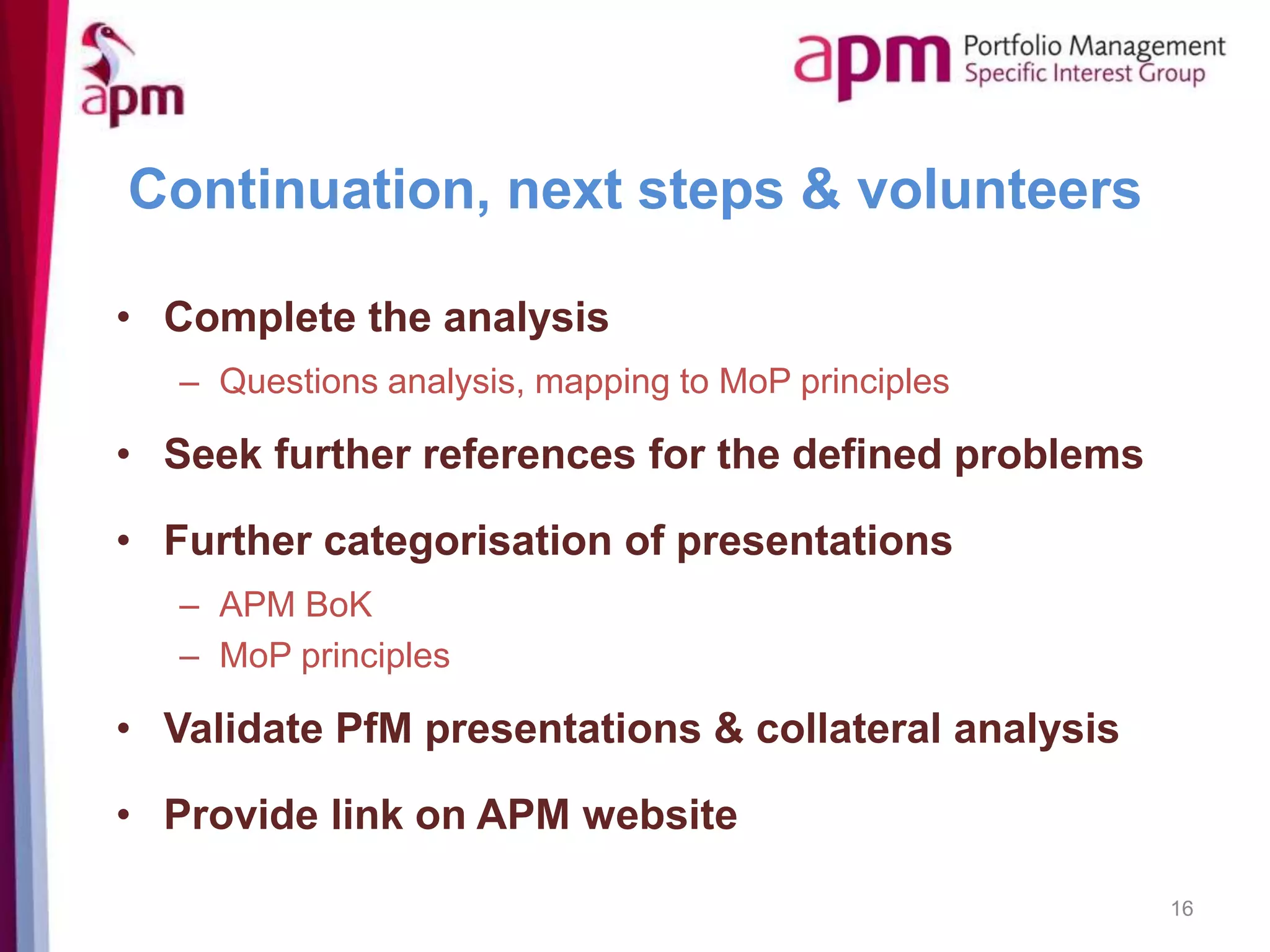 apm

apm Portfolio Management Specific Interest Group

Continuation, next steps & volunteers

• Complete the analysis
– Questions analysis, mapping to MoP principles

• Seek further references for the defined problems

• Further categorisation of presentations
– APM BoK
– MoP principles

• Validate PfM presentations & collateral analysis

• Provide link on APM website

16